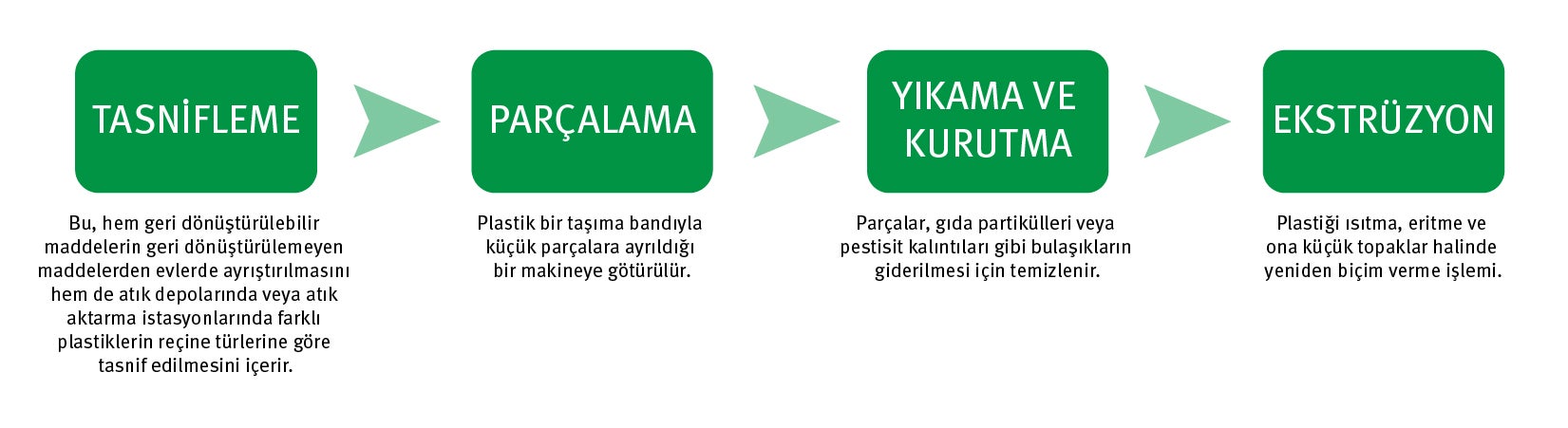 TASNİFLEME

Bu, hem geri dönüştürülebilir maddelerin geri dönüştürülemeyen maddelerden evlerde ayrıştırılmasını hem de atık depolarında veya atık aktarma istasyonlarında farklı plastiklerin reçine türlerine göre tasnif edilmesini içerir.

PARÇALAMA

Plastik bir taşıma bandıyla küçük parçalara ayrıldığı bir makineye götürülür.

YIKAMA VE KURUTMA

Parçalar, gıda partikülleri veya pestisit kalıntıları gibi bulaşıkların giderilmesi için temizlenir.

EKSTRÜZYON

Plastiği ısıtma, eritme ve ona küçük topaklar halinde yeniden biçim verme işlemi.